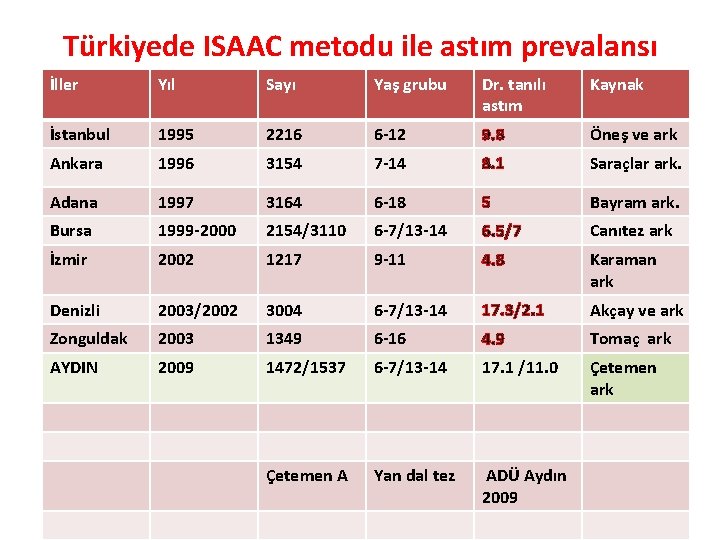 Türkiyede ISAAC metodu ile astım prevalansı

| İller | Yıl | Sayı | Yaş grubu | Dr. tanılı astım | Kaynak |
|---|---|---|---|---|---|
| İstanbul | 1995 | 2216 | 6-12 | 9.8 | Öneş ve ark |
| Ankara | 1996 | 3154 | 7-14 | 8.1 | Saraçlar ark. |
| Adana | 1997 | 3164 | 6-18 | 5 | Bayram ark. |
| Bursa | 1999-2000 | 2154/3110 | 6-7/13-14 | 6.5/7 | Canıtez ark |
| İzmir | 2002 | 1217 | 9-11 | 4.8 | Karaman ark |
| Denizli | 2003/2002 | 3004 | 6-7/13-14 | 17.3/2.1 | Akçay ve ark |
| Zonguldak | 2003 | 1349 | 6-16 | 4.9 | Tomaç ark |
| AYDIN | 2009 | 1472/1537 | 6-7/13-14 | 17.1 /11.0 | Çetemen ark |
| | | | | | |
| | | | | | |
| | | Çetemen A | Yan dal tez | ADÜ Aydın 2009 | |
| | | | | | |